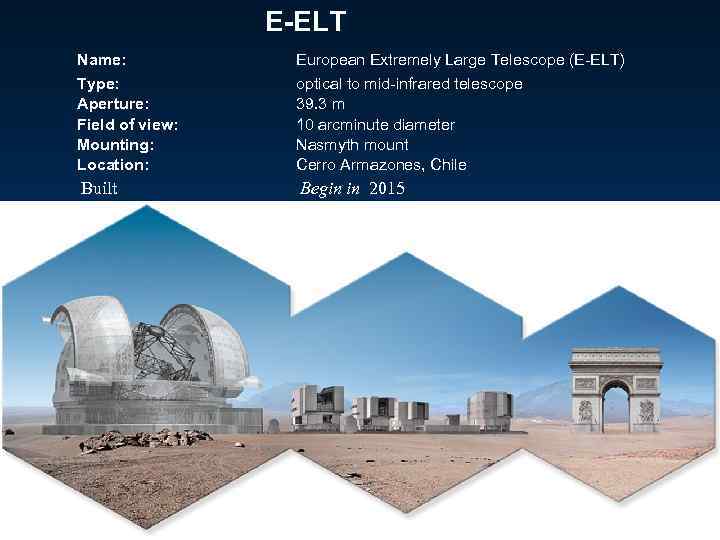 E-ELT

| | |
|---|---|
| Name: | European Extremely Large Telescope (E-ELT) |
| Type: | optical to mid-infrared telescope |
| Aperture: | 39.3 m |
| Field of view: | 10 arcminute diameter |
| Mounting: | Nasmyth mount |
| Location: | Cerro Armazones, Chile |
| Built | Begin in 2015 |